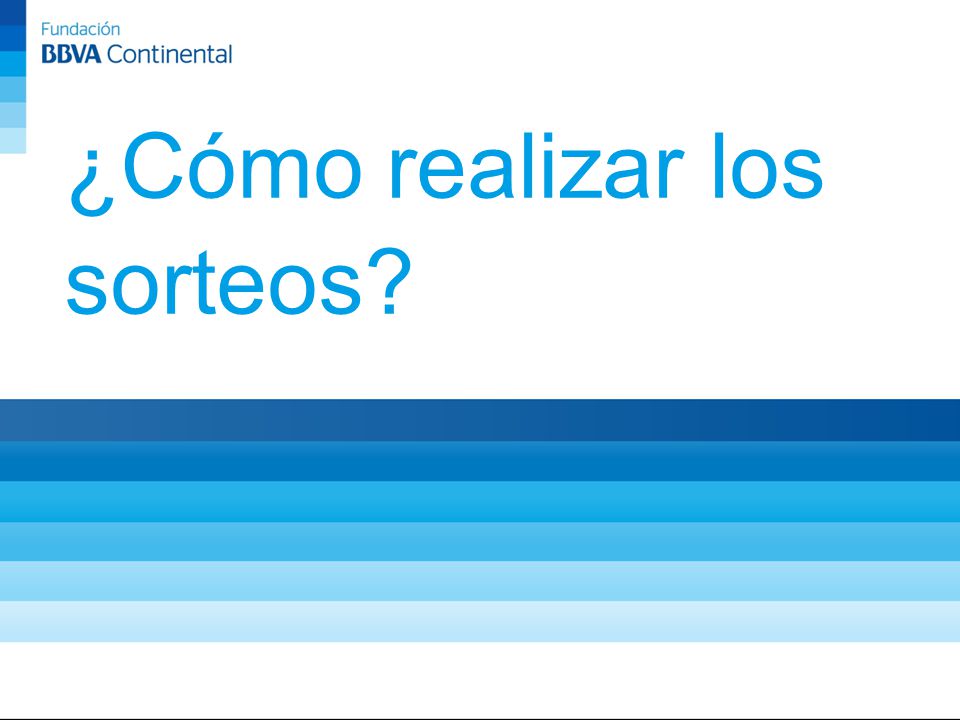 Fundación
BBVA Continental

¿Cómo realizar los sorteos?